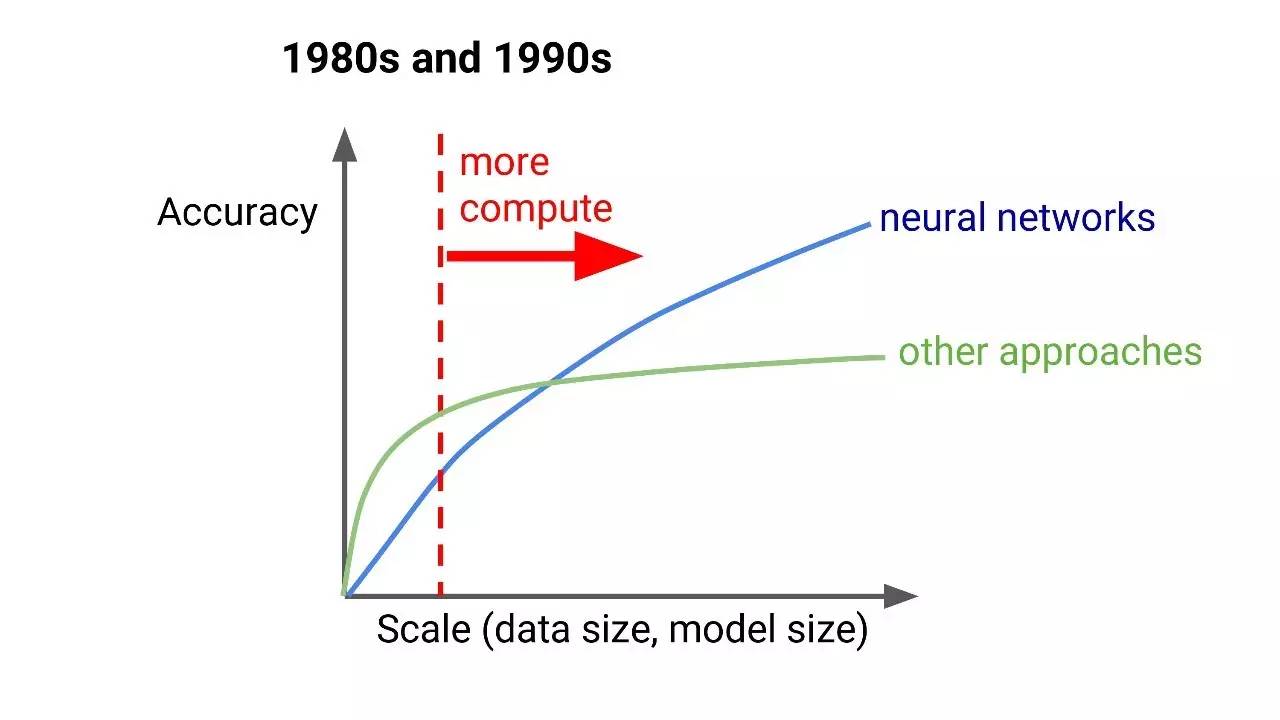 1980s and 1990s

Accuracy

more compute

neural networks

other approaches

Scale (data size, model size)